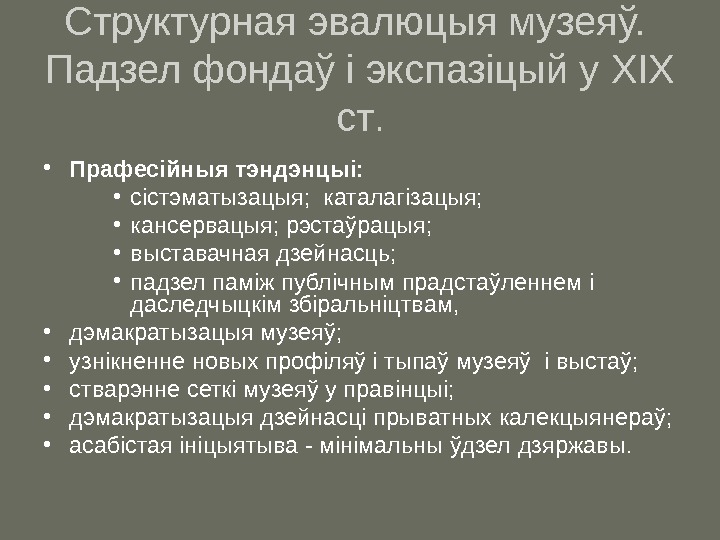 Структурная эвалюцыя музеяў. Падзел фондаў і экспазіцый у XIX ст.

• Прафесійныя тэндэнцыі:
  • сістэматызацыя; каталагізацыя;
  • кансервацыя; рэстаўрацыя;
  • выставачная дзейнасць;
  • падзел паміж публічным прадстаўленнем і даследчыцкім збіральніцтвам,
• дэмакратызацыя музеяў;
• узнікненне новых профіляў і тыпаў музеяў і выстаў;
• стварэнне сеткі музеяў у правінцыі;
• дэмакратызацыя дзейнасці прыватных калекцыянераў;
• асабістая ініцыятыва - мінімальны ўдзел дзяржавы.